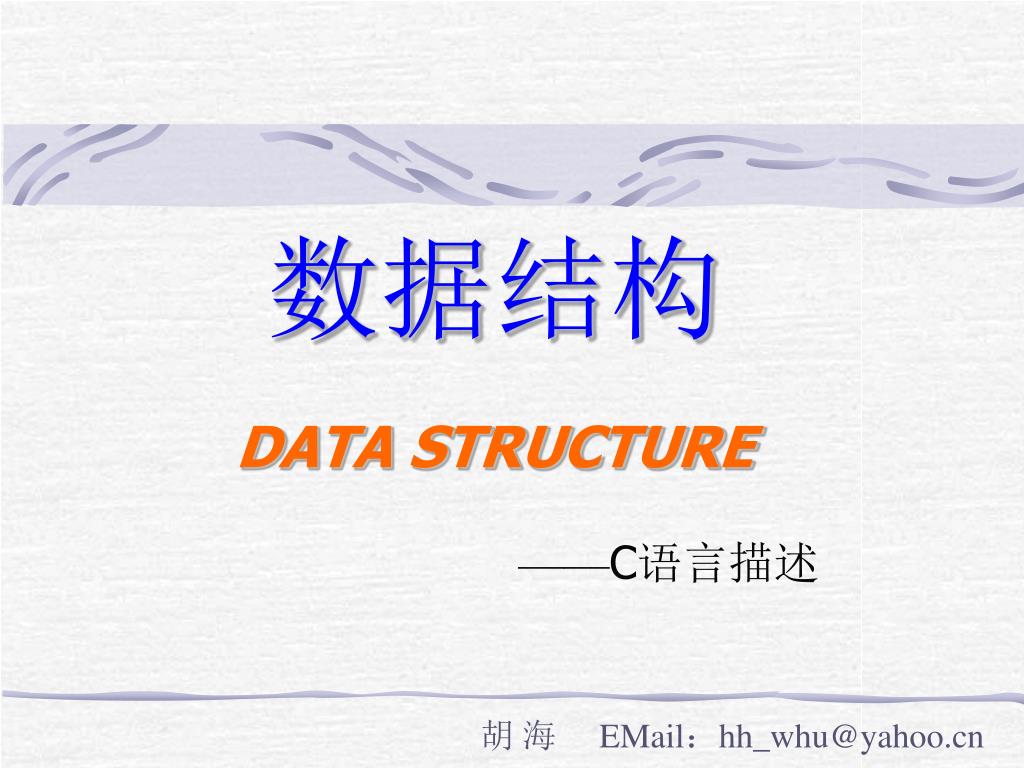 数据结构

DATA STRUCTURE

——C语言描述

胡 海 EMail：hh_whu@yahoo.cn